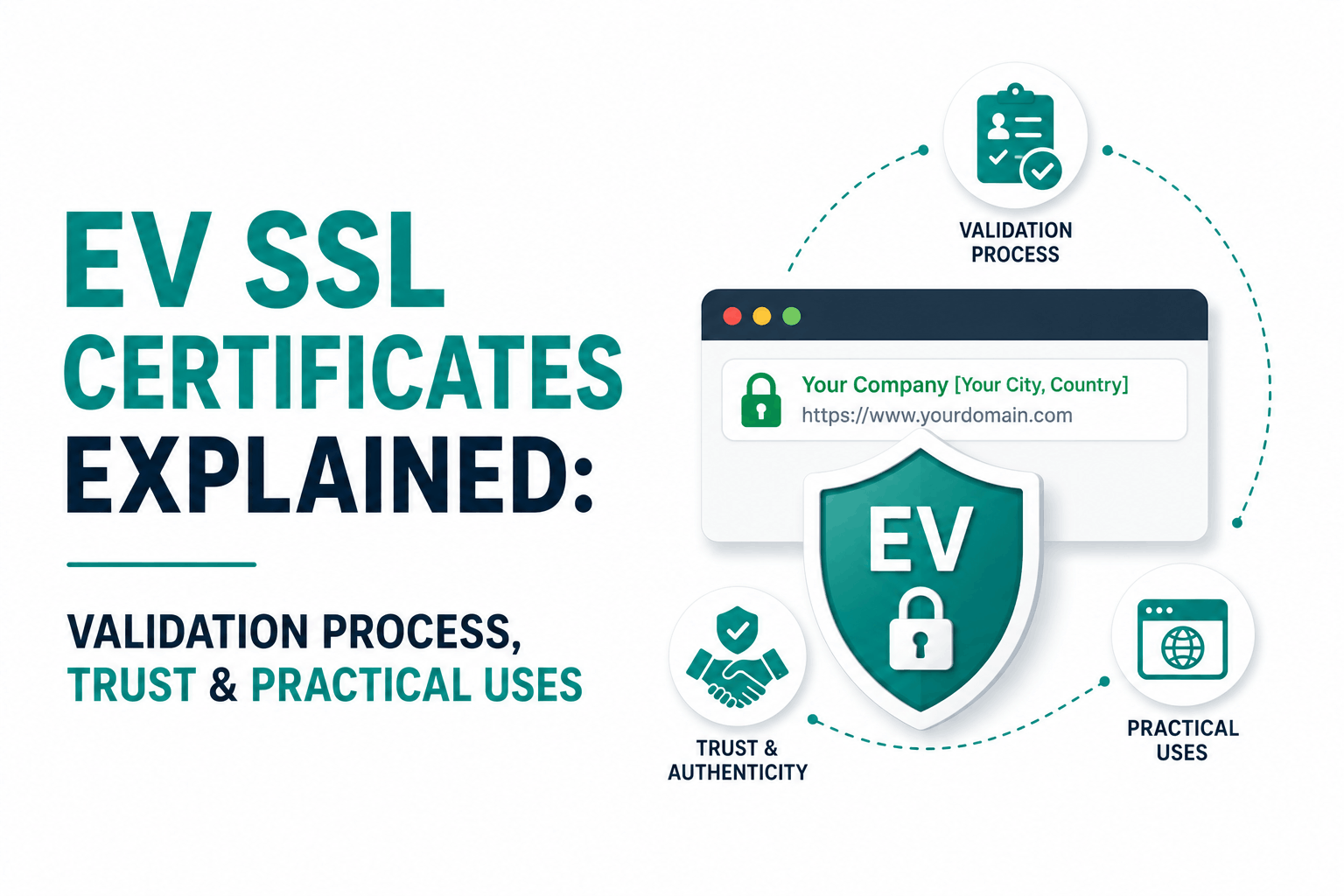 EV SSL CERTIFICATES EXPLAINED:

VALIDATION PROCESS, TRUST & PRACTICAL USES

VALIDATION PROCESS

Your Company [Your City, Country]
https://www.yourdomain.com

EV

TRUST & AUTHENTICITY

PRACTICAL USES